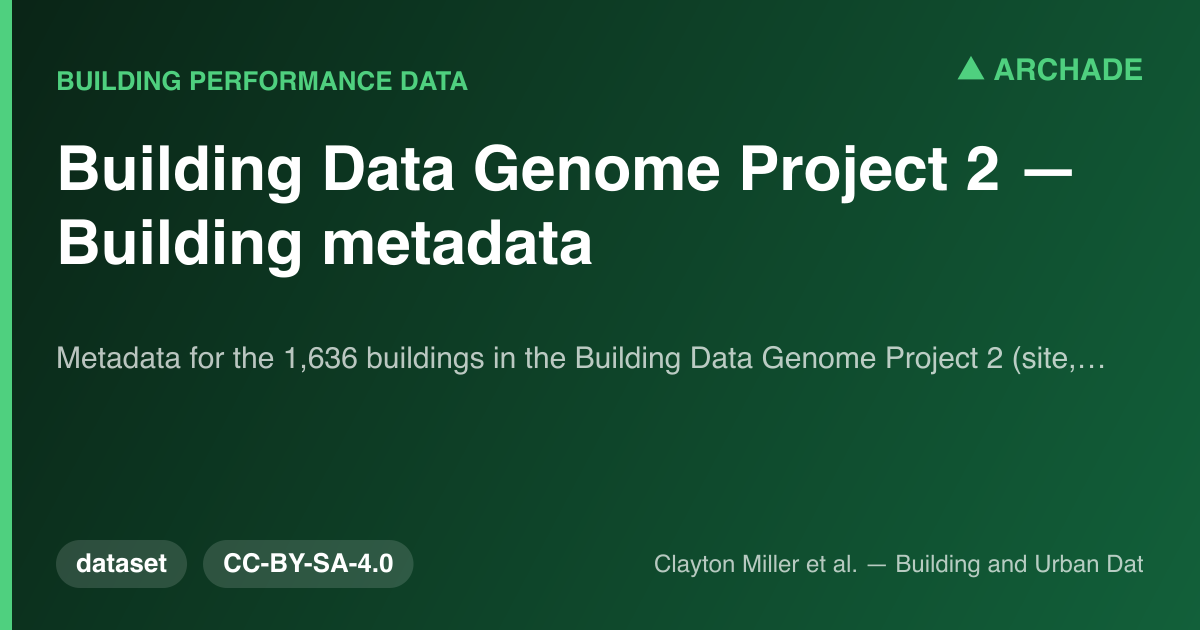 BUILDING PERFORMANCE DATA

▲ ARCHADE

Building Data Genome Project 2 — Building metadata

Metadata for the 1,636 buildings in the Building Data Genome Project 2 (site,…

dataset

CC-BY-SA-4.0

Clayton Miller et al. — Building and Urban Dat